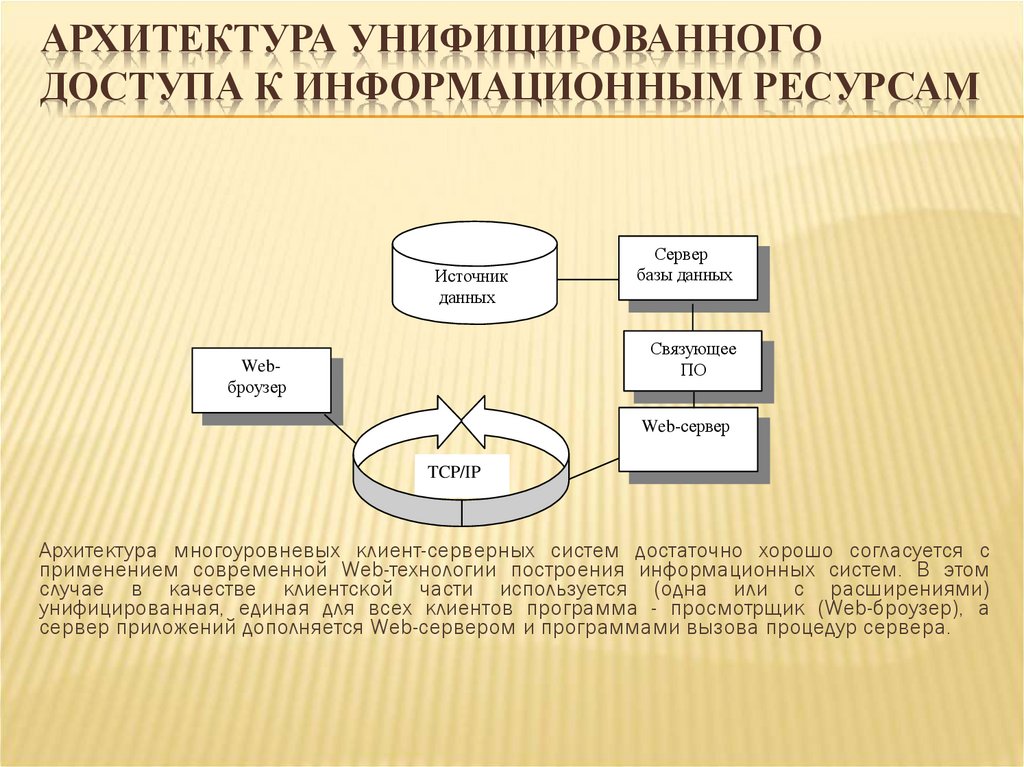 АРХИТЕКТУРА УНИФИЦИРОВАННОГО ДОСТУПА К ИНФОРМАЦИОННЫМ РЕСУРСАМ

Источник данных

Сервер базы данных

Связующее ПО

Web-броузер

Web-сервер

TCP/IP

Архитектура многоуровневых клиент-серверных систем достаточно хорошо согласуется с применением современной Web-технологии построения информационных систем. В этом случае в качестве клиентской части используется (одна или с расширениями) унифицированная, единая для всех клиентов программа - просмотрщик (Web-броузер), а сервер приложений дополняется Web-сервером и программами вызова процедур сервера.